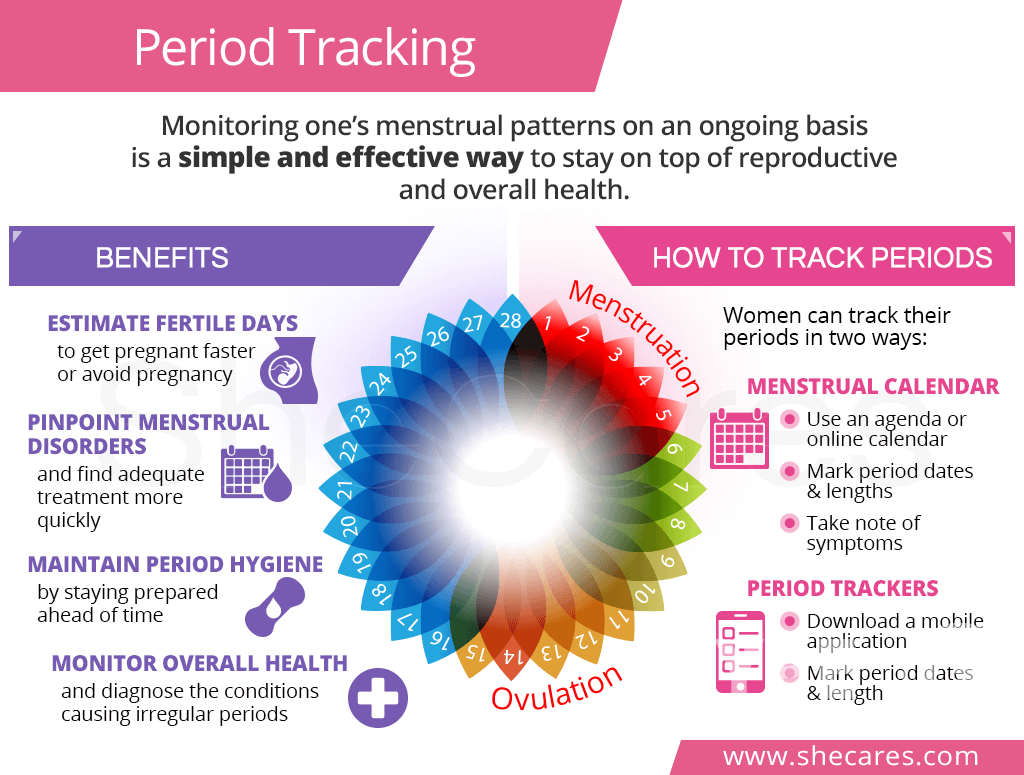 Period Tracking

Monitoring one's menstrual patterns on an ongoing basis is a **simple and effective way** to stay on top of reproductive and overall health.

BENEFITS

ESTIMATE FERTILE DAYS
to get pregnant faster or avoid pregnancy

PINPOINT MENSTRUAL DISORDERS
and find adequate treatment more quickly

MAINTAIN PERIOD HYGIENE
by staying prepared ahead of time

MONITOR OVERALL HEALTH
and diagnose the conditions causing irregular periods

Menstruation
1 2 3 4 5 6 7 8 9 10 11 12 13 14 15 16 17 18 19 20 21 22 23 24 25 26 27 28
Ovulation

SheCares

HOW TO TRACK PERIODS

Women can track their periods in two ways:

MENSTRUAL CALENDAR
Use an agenda or online calendar
Mark period dates & lengths
Take note of symptoms

PERIOD TRACKERS
Download a mobile application
Mark period dates & length

www.shecares.com